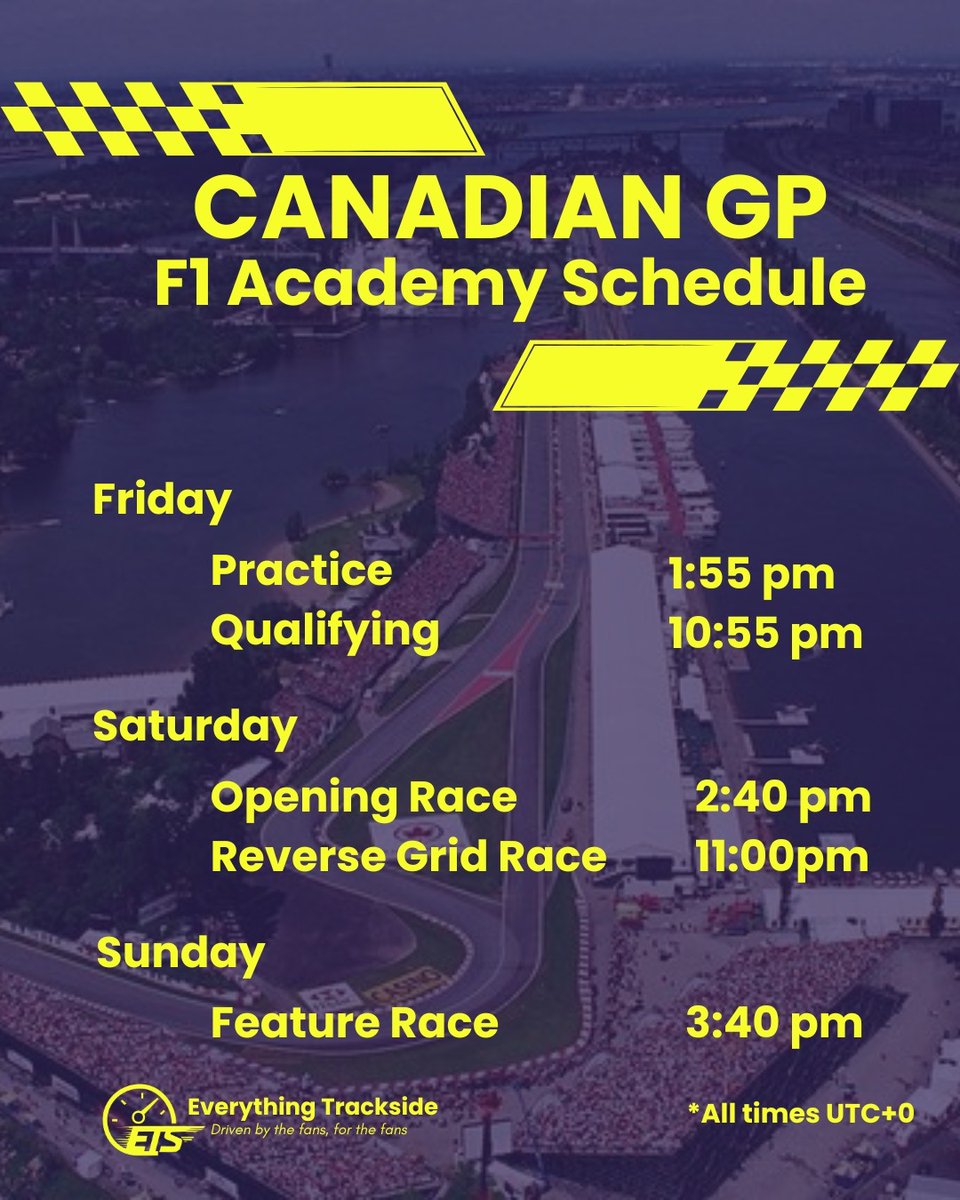 CANADIAN GP
F1 Academy Schedule

Friday

Practice 1:55 pm
Qualifying 10:55 pm

Saturday

Opening Race 2:40 pm
Reverse Grid Race 11:00pm

Sunday

Feature Race 3:40 pm

ETS
Everything Trackside
Driven by the fans, for the fans

*All times UTC+0